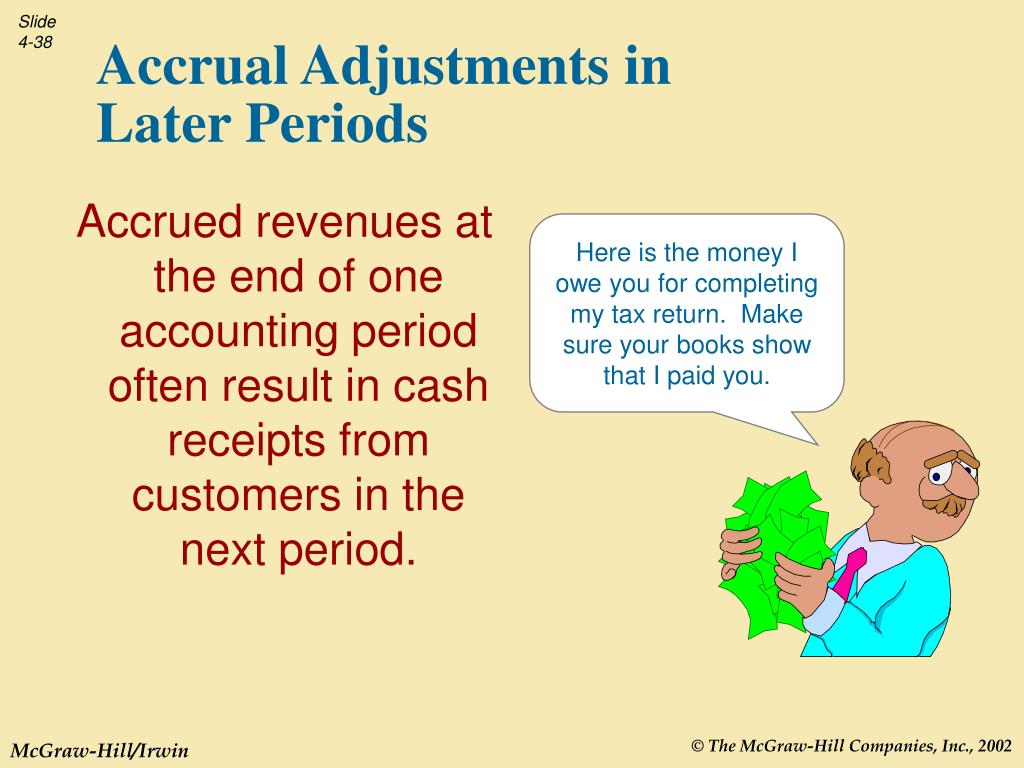 Slide 4-38

Accrual Adjustments in Later Periods

Accrued revenues at the end of one accounting period often result in cash receipts from customers in the next period.

Here is the money I owe you for completing my tax return. Make sure your books show that I paid you.

McGraw-Hill/Irwin

© The McGraw-Hill Companies, Inc., 2002